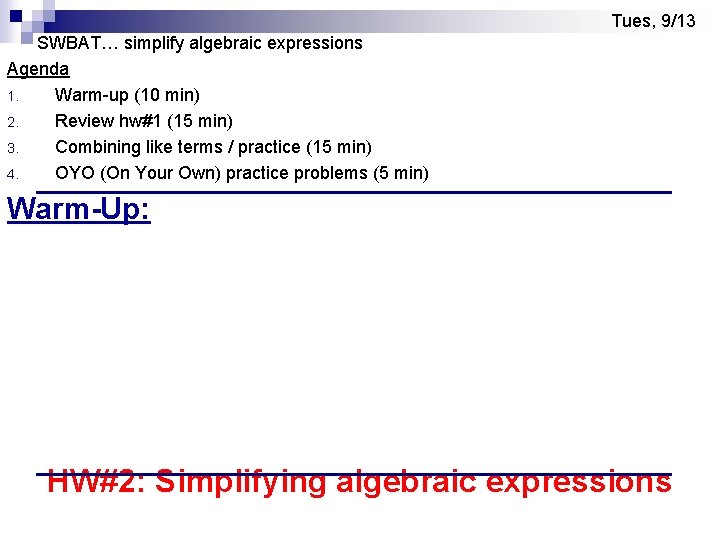 Tues, 9/13

SWBAT… simplify algebraic expressions

Agenda

1. Warm-up (10 min)
2. Review hw#1 (15 min)
3. Combining like terms / practice (15 min)
4. OYO (On Your Own) practice problems (5 min)

Warm-Up:

HW#2: Simplifying algebraic expressions